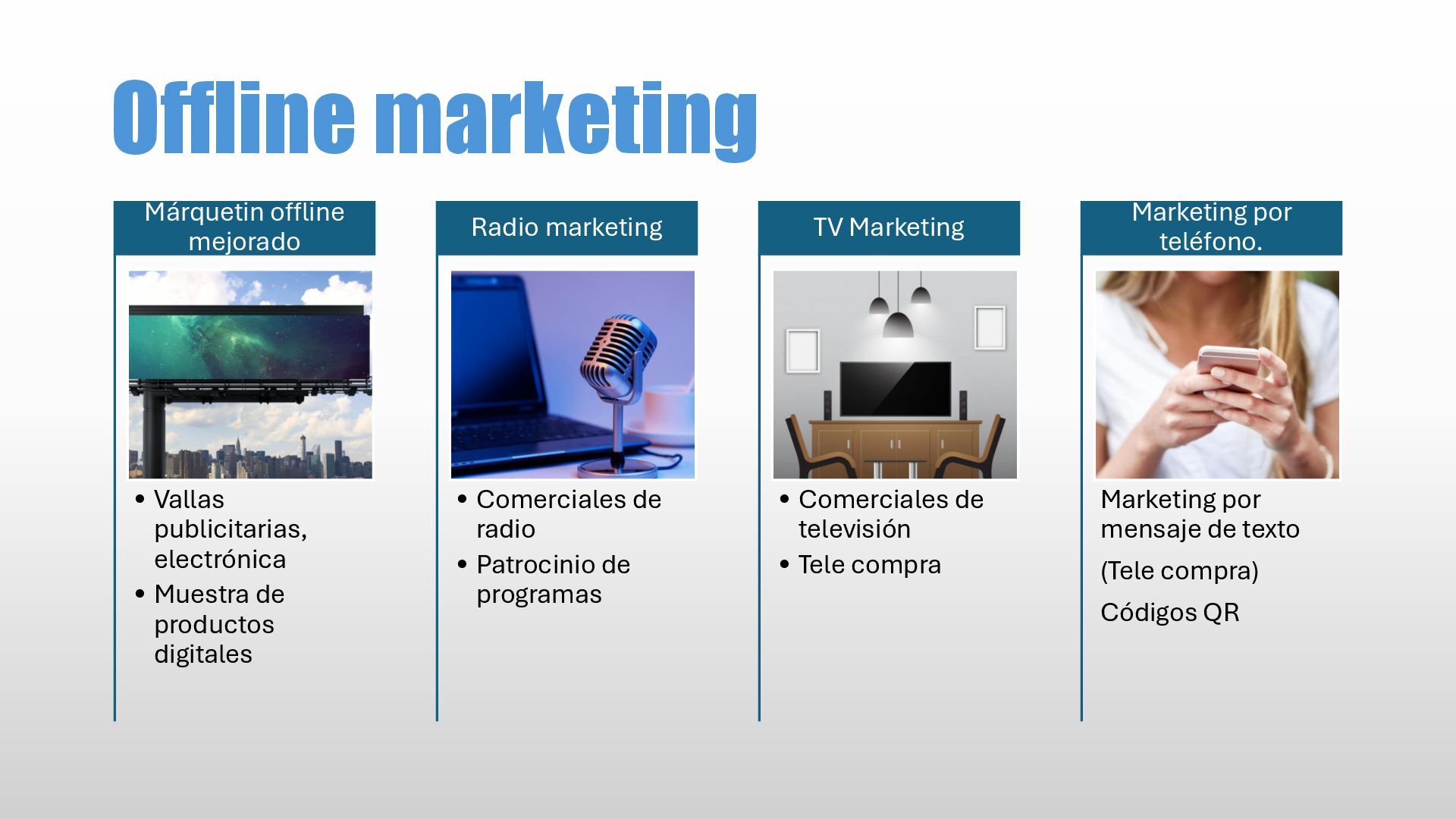 Offline marketing

Márquetin offline mejorado

• Vallas publicitarias, electrónica
• Muestra de productos digitales

Radio marketing

• Comerciales de radio
• Patrocinio de programas

TV Marketing

• Comerciales de televisión
• Tele compra

Marketing por teléfono.

Marketing por mensaje de texto

(Tele compra)

Códigos QR